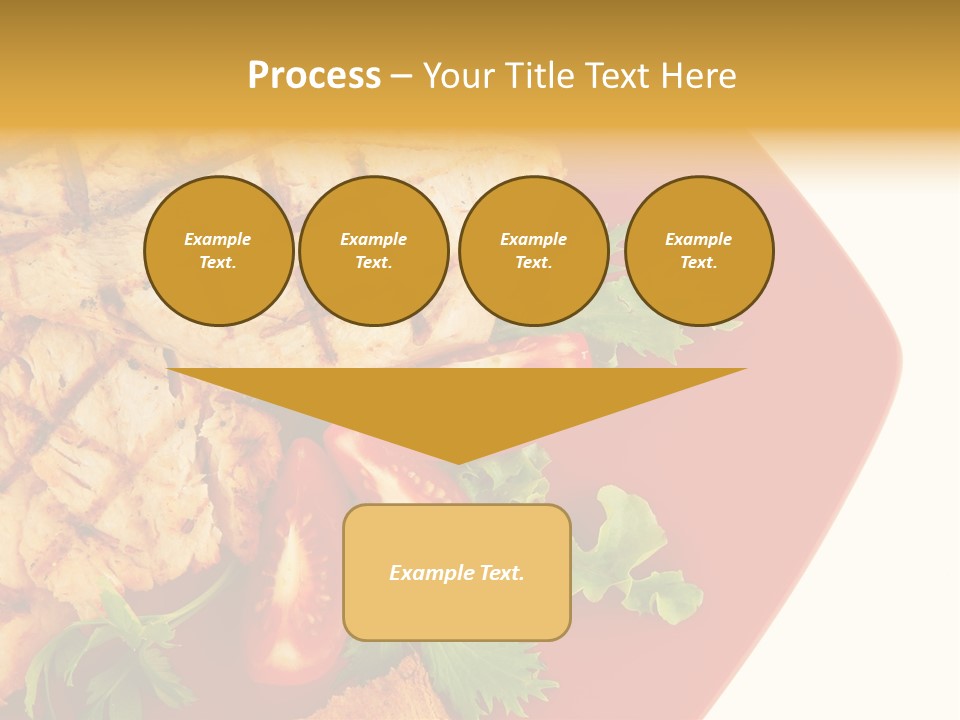 Process – Your Title Text Here

Example Text.

Example Text.

Example Text.

Example Text.

Example Text.